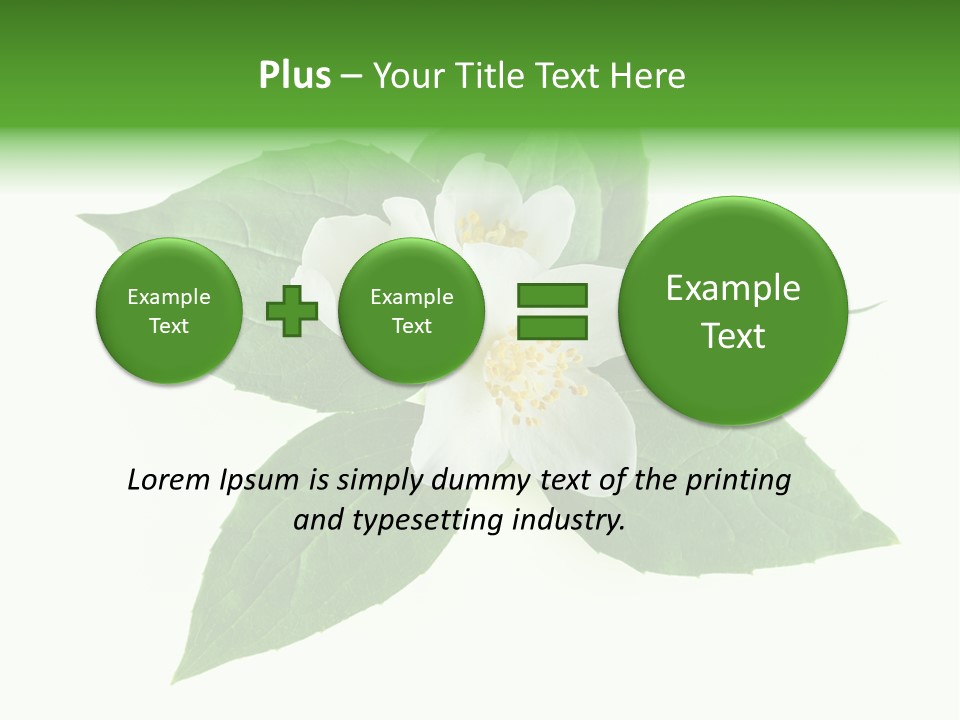 Plus – Your Title Text Here

Example Text

Example Text

Example Text

Lorem Ipsum is simply dummy text of the printing and typesetting industry.